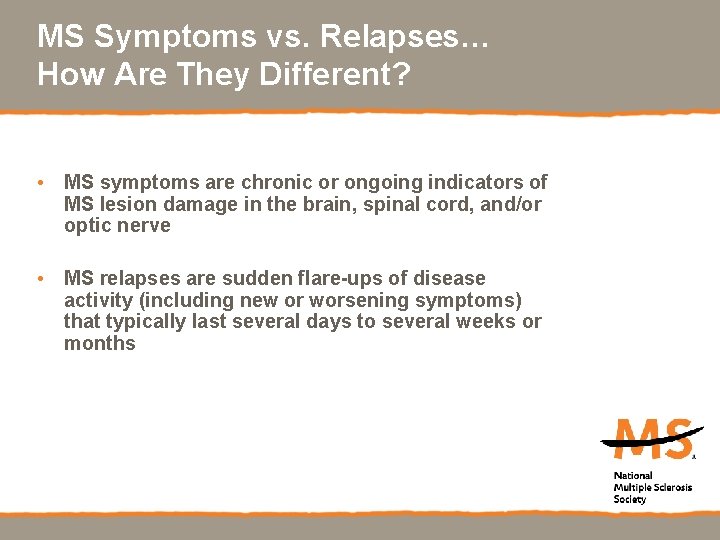 MS Symptoms vs. Relapses…
How Are They Different?

• MS symptoms are chronic or ongoing indicators of MS lesion damage in the brain, spinal cord, and/or optic nerve

• MS relapses are sudden flare-ups of disease activity (including new or worsening symptoms) that typically last several days to several weeks or months

MS

National
Multiple Sclerosis
Society